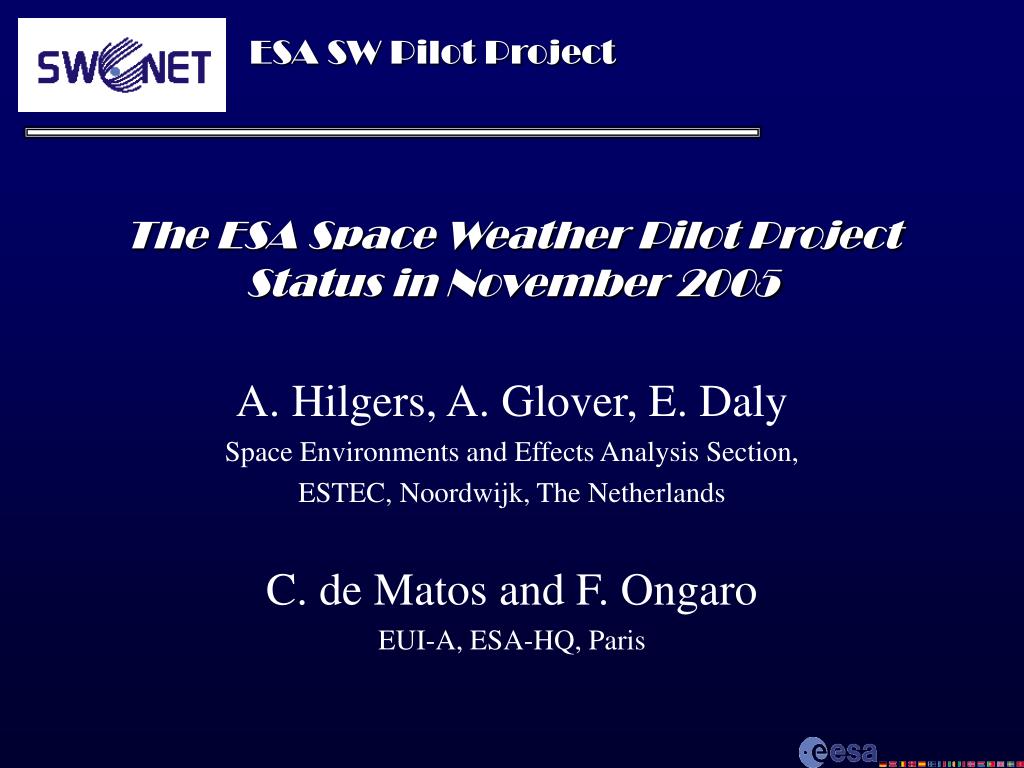 SWENET

ESA SW Pilot Project

The ESA Space Weather Pilot Project
Status in November 2005

A. Hilgers, A. Glover, E. Daly
Space Environments and Effects Analysis Section,
ESTEC, Noordwijk, The Netherlands

C. de Matos and F. Ongaro
EUI-A, ESA-HQ, Paris

esa